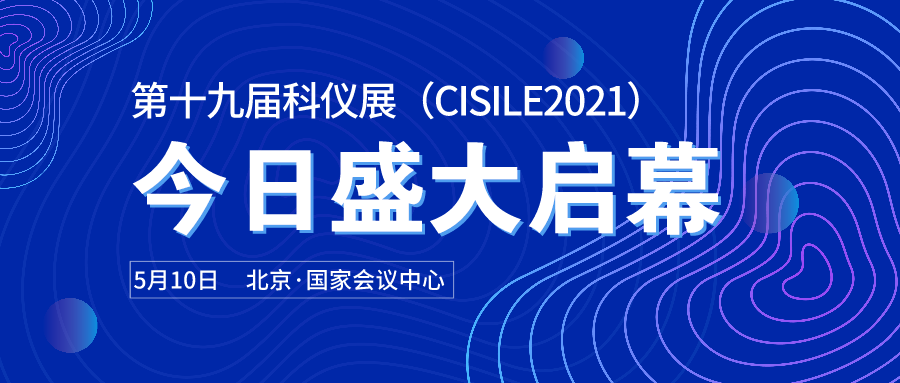 第十九届科仪展（CISILE2021）

今日盛大启幕

5月10日 北京·国家会议中心